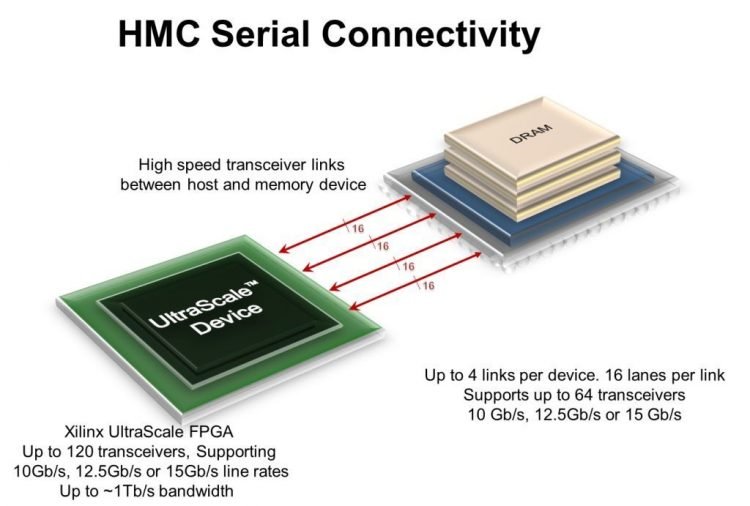 HMC Serial Connectivity

High speed transceiver links between host and memory device

DRAM

16
16
16
16

UltraScale™ Device

Up to 4 links per device. 16 lanes per link
Supports up to 64 transceivers
10 Gb/s, 12.5Gb/s or 15 Gb/s

Xilinx UltraScale FPGA
Up to 120 transceivers, Supporting
10Gb/s, 12.5Gb/s or 15Gb/s line rates
Up to ~1Tb/s bandwidth